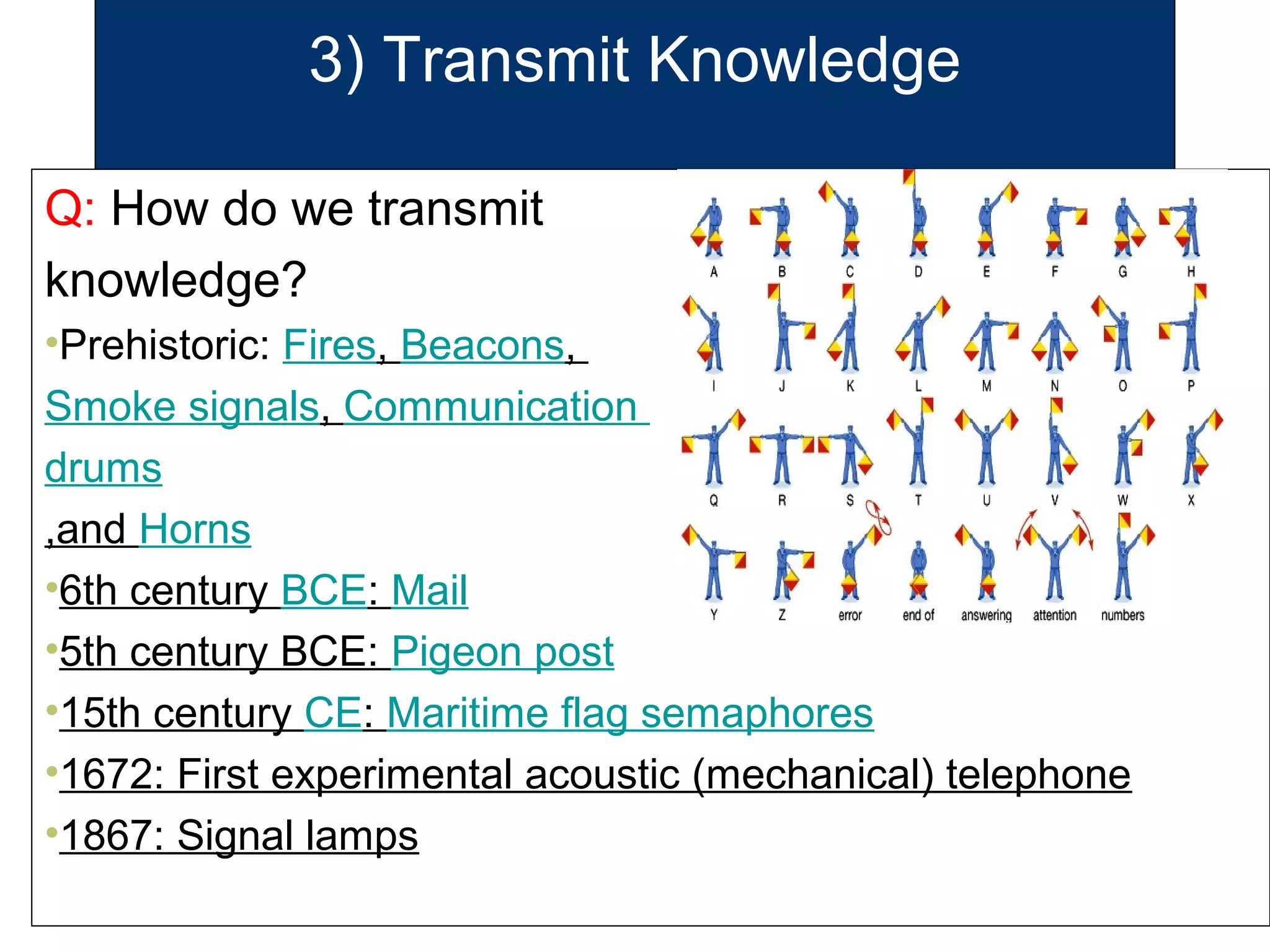 3) Transmit Knowledge

Q: How do we transmit knowledge?

•Prehistoric: Fires, Beacons, Smoke signals, Communication drums

,and Horns

•6th century BCE: Mail

•5th century BCE: Pigeon post

•15th century CE: Maritime flag semaphores

•1672: First experimental acoustic (mechanical) telephone

•1867: Signal lamps

A B C D E F G H
I J K L M N O P
Q R S T U V W X
Y Z error end of answering attention numbers